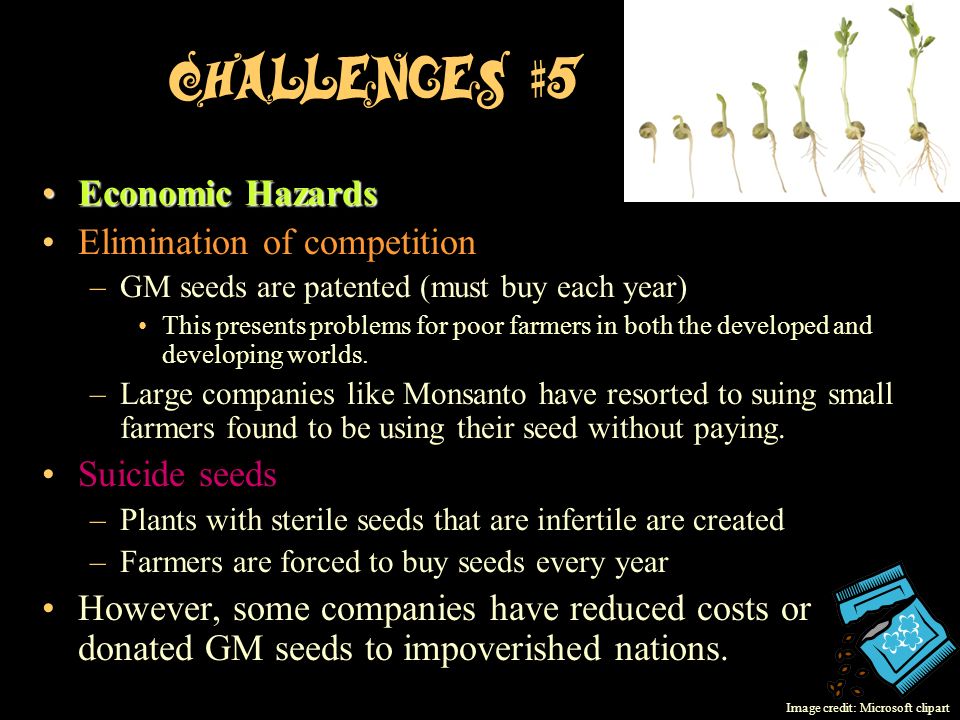 CHALLENGES #5

• Economic Hazards
• Elimination of competition
– GM seeds are patented (must buy each year)
• This presents problems for poor farmers in both the developed and developing worlds.
– Large companies like Monsanto have resorted to suing small farmers found to be using their seed without paying.
• Suicide seeds
– Plants with sterile seeds that are infertile are created
– Farmers are forced to buy seeds every year
• However, some companies have reduced costs or donated GM seeds to impoverished nations.

Image credit: Microsoft clipart